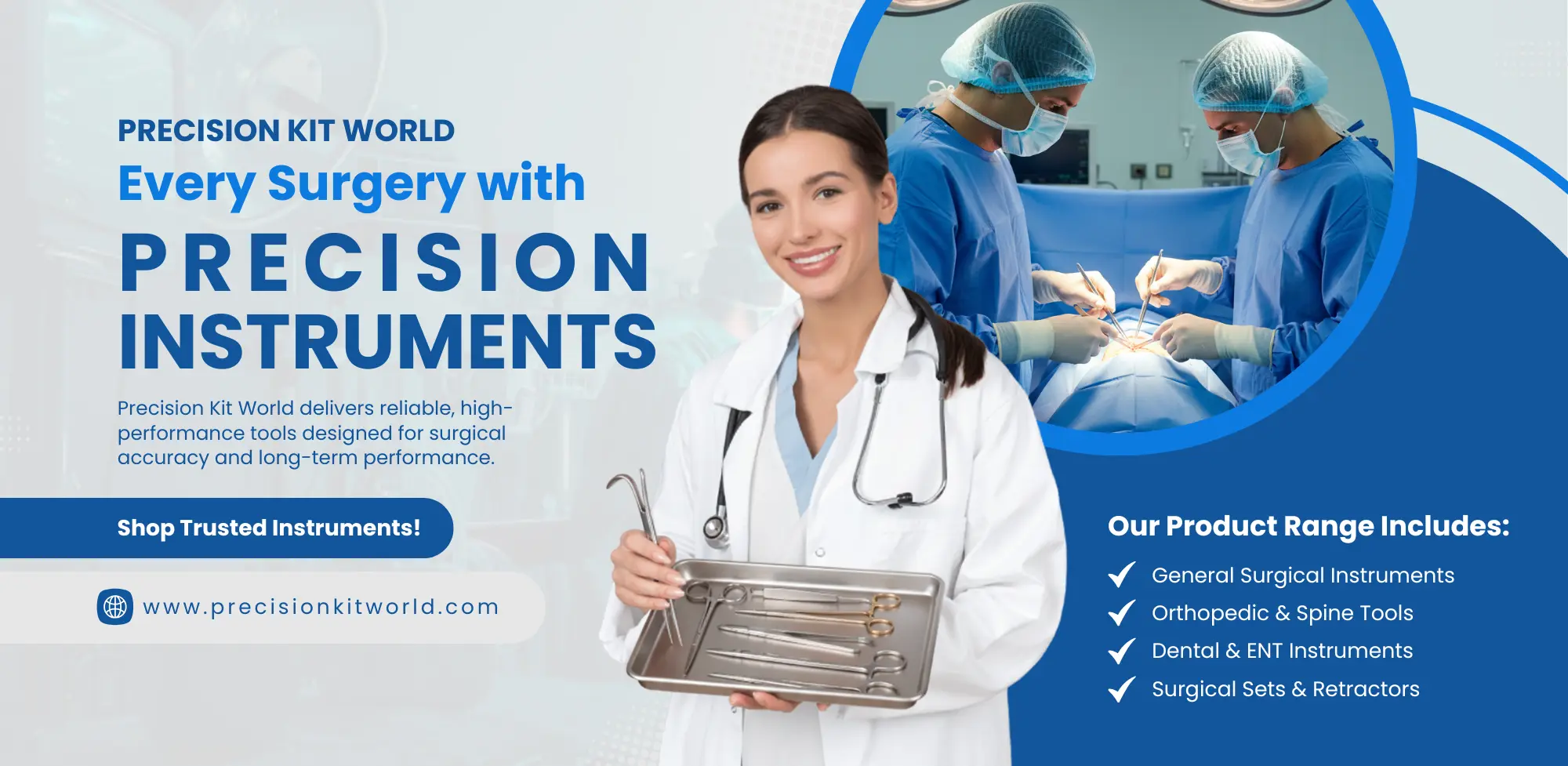 PRECISION KIT WORLD

Every Surgery with

PRECISION INSTRUMENTS

Precision Kit World delivers reliable, high-performance tools designed for surgical accuracy and long-term performance.

Shop Trusted Instruments!

www.precisionkitworld.com

Our Product Range Includes:

General Surgical Instruments

Orthopedic & Spine Tools

Dental & ENT Instruments

Surgical Sets & Retractors